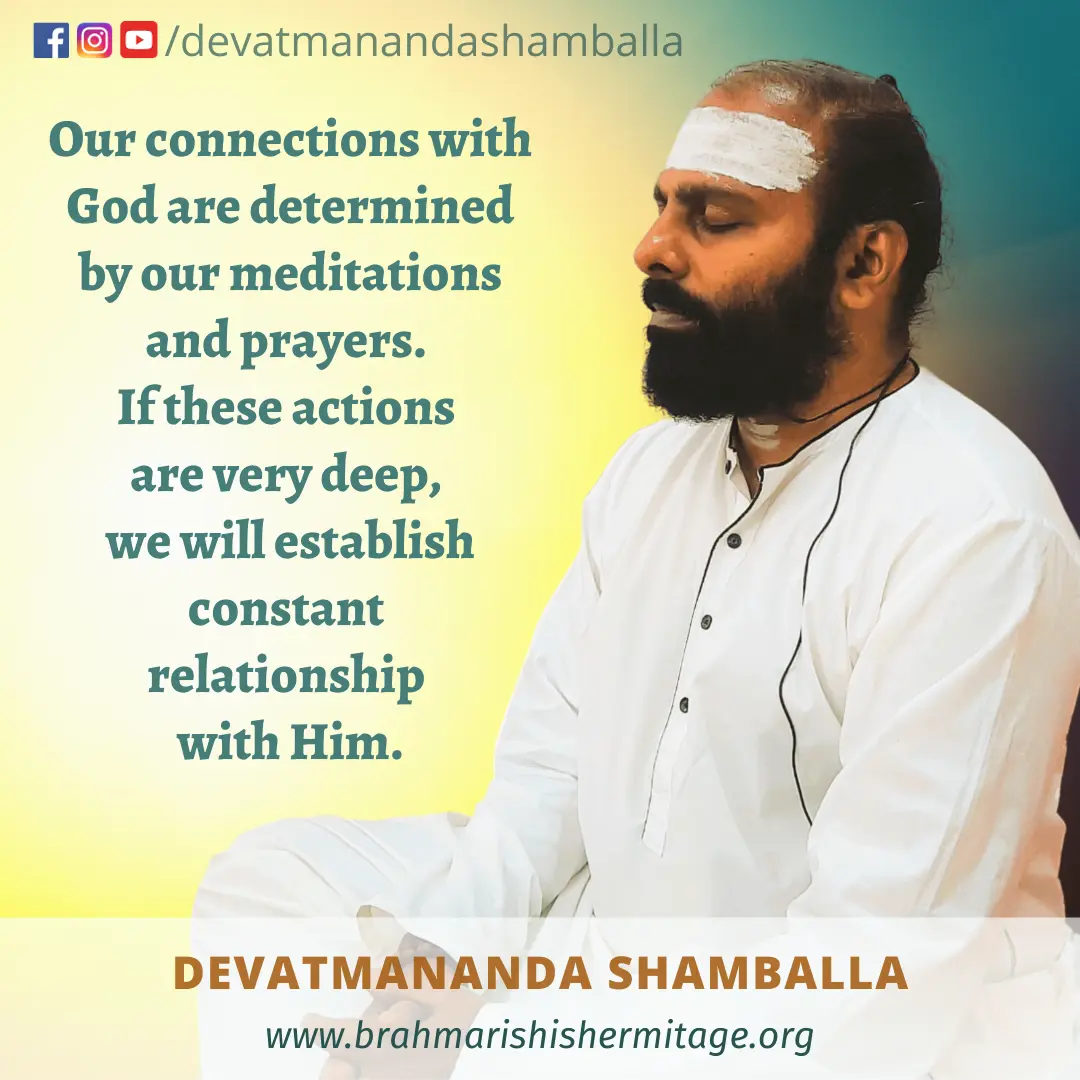 /devatmanandashamballa

Our connections with God are determined by our meditations and prayers. If these actions are very deep, we will establish constant relationship with Him.

DEVATMANANDA SHAMBALLA

www.brahmarishishermitage.org